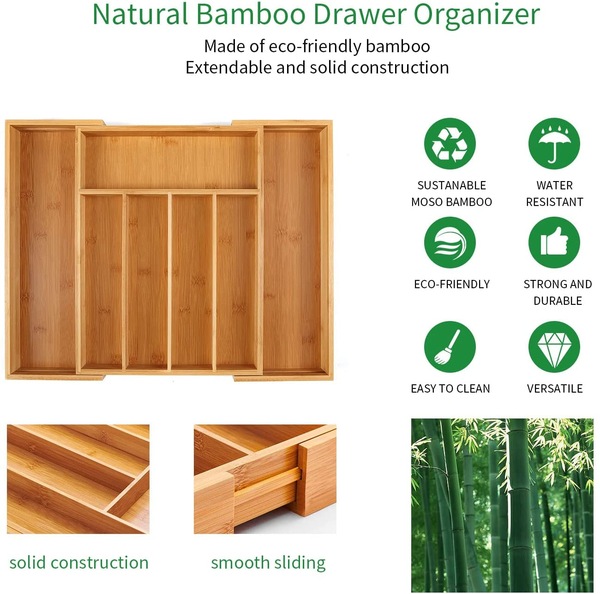 Natural Bamboo Drawer Organizer

Made of eco-friendly bamboo
Extendable and solid construction

SUSTANABLE MOSO BAMBOO

WATER RESISTANT

ECO-FRIENDLY

STRONG AND DURABLE

EASY TO CLEAN

VERSATILE

solid construction

smooth sliding